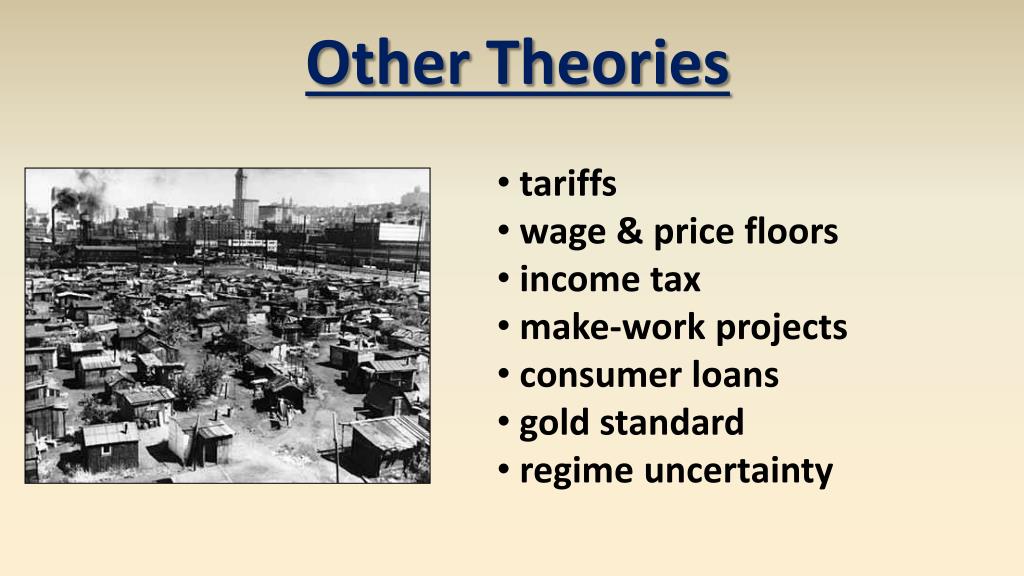 Other Theories

• tariffs
• wage & price floors
• income tax
• make-work projects
• consumer loans
• gold standard
• regime uncertainty